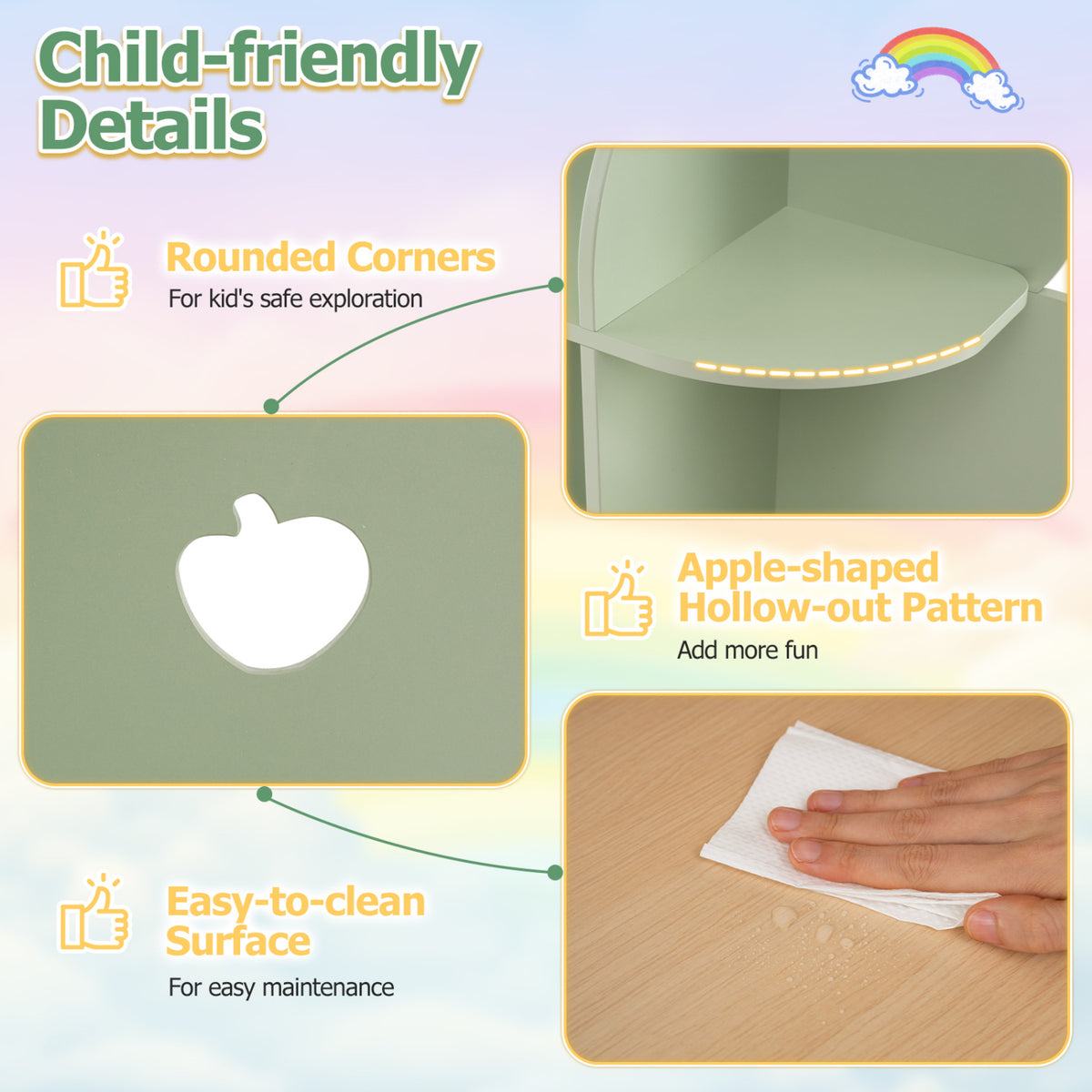 Child-friendly Details

Rounded Corners
For kid's safe exploration

Apple-shaped Hollow-out Pattern
Add more fun

Easy-to-clean Surface
For easy maintenance